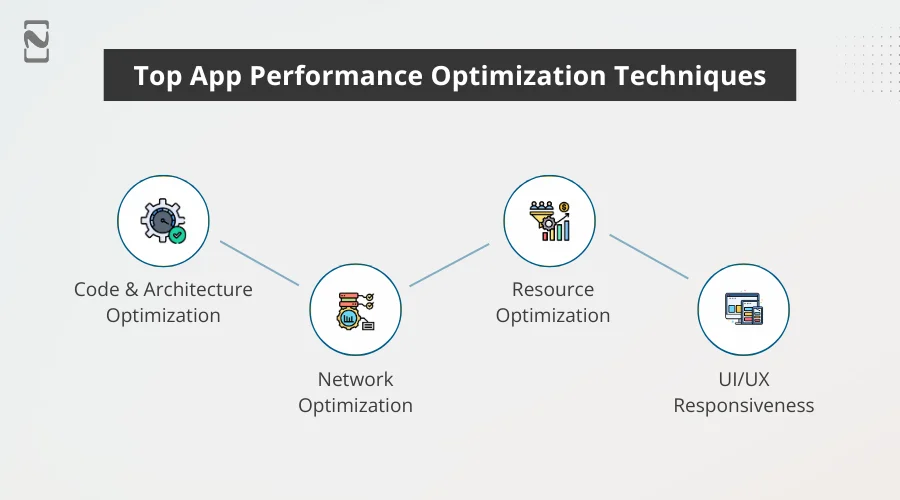 Top App Performance Optimization Techniques

Code & Architecture Optimization

Network Optimization

Resource Optimization

UI/UX Responsiveness